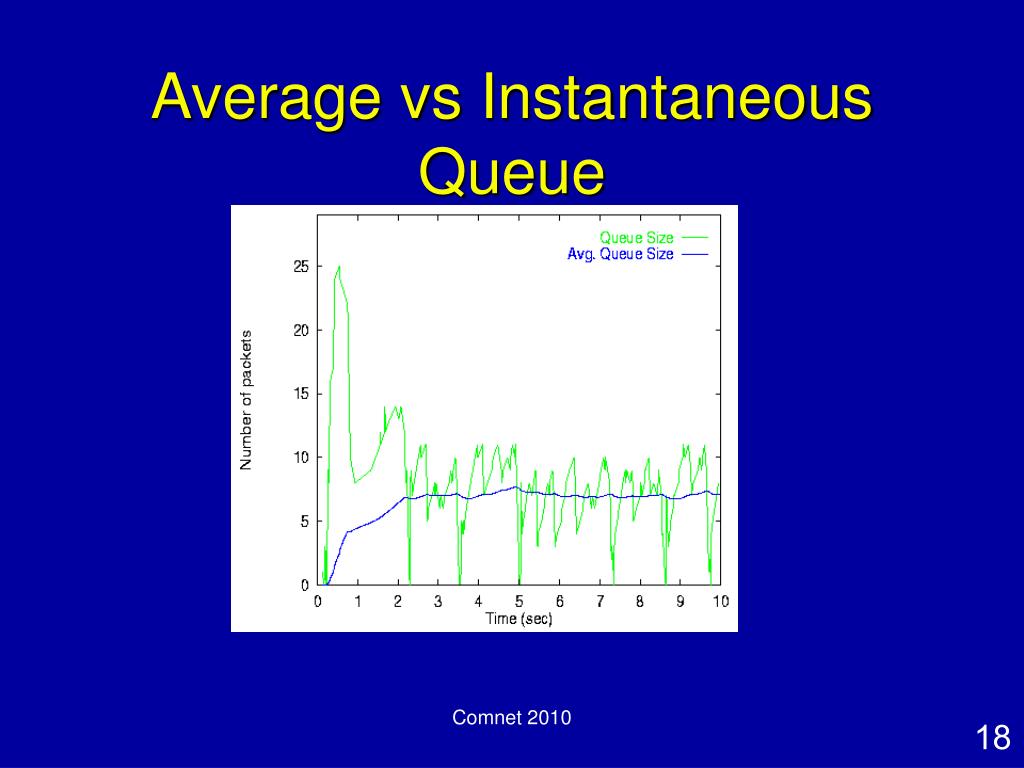 Average vs Instantaneous Queue

Queue Size
Avg. Queue Size

Number of packets

25
20
15
10
5
0

0 1 2 3 4 5 6 7 8 9 10

Time (sec)

Comnet 2010

18